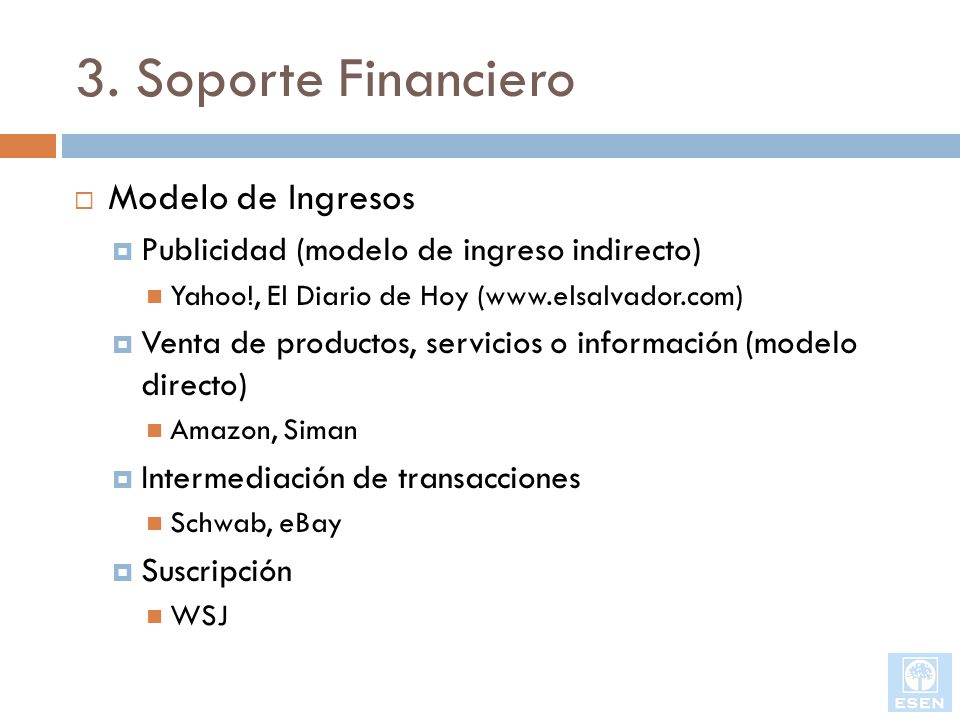 3. Soporte Financiero

Modelo de Ingresos

Publicidad (modelo de ingreso indirecto)

Yahoo!, El Diario de Hoy (www.elsalvador.com)

Venta de productos, servicios o información (modelo directo)

Amazon, Siman

Intermediación de transacciones

Schwab, eBay

Suscripción

WSJ

ESEN